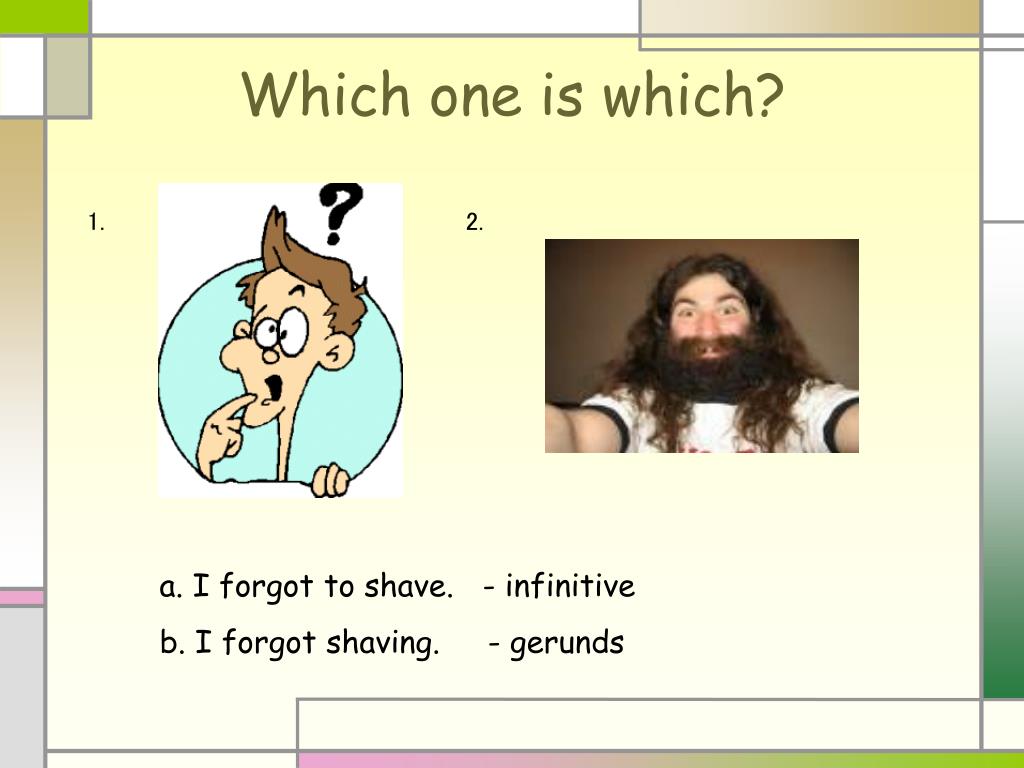 Which one is which?

1.

2.

a. I forgot to shave. - infinitive

b. I forgot shaving. - gerunds